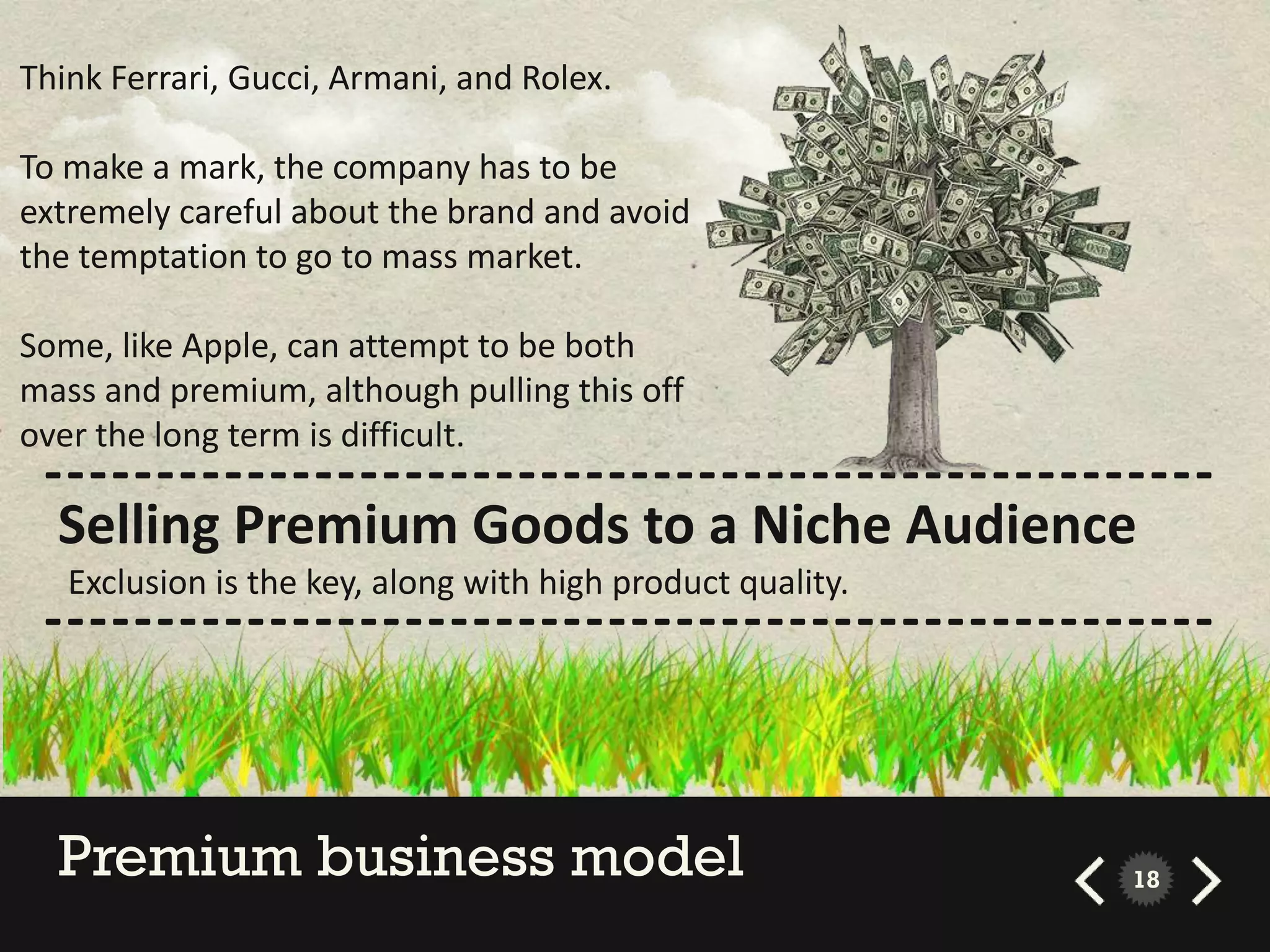 Think Ferrari, Gucci, Armani, and Rolex.

To make a mark, the company has to be extremely careful about the brand and avoid the temptation to go to mass market.

Some, like Apple, can attempt to be both mass and premium, although pulling this off over the long term is difficult.

Selling Premium Goods to a Niche Audience

Exclusion is the key, along with high product quality.

Premium business model

18